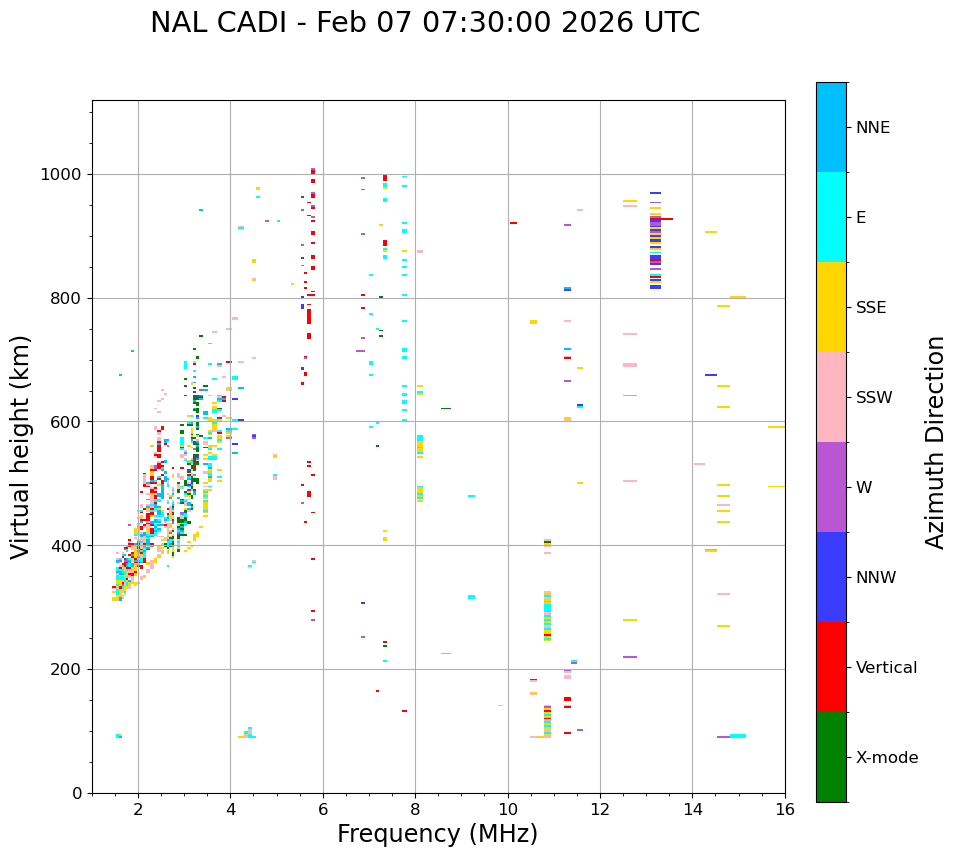 NAL CADI - Feb 07 07:30:00 2026 UTC

Virtual height (km)

1000
800
600
400
200
0

2
4
6
8
10
12
14
16

Frequency (MHz)

NNE
E
SSE
SSW
W
NNW
Vertical
X-mode

Azimuth Direction